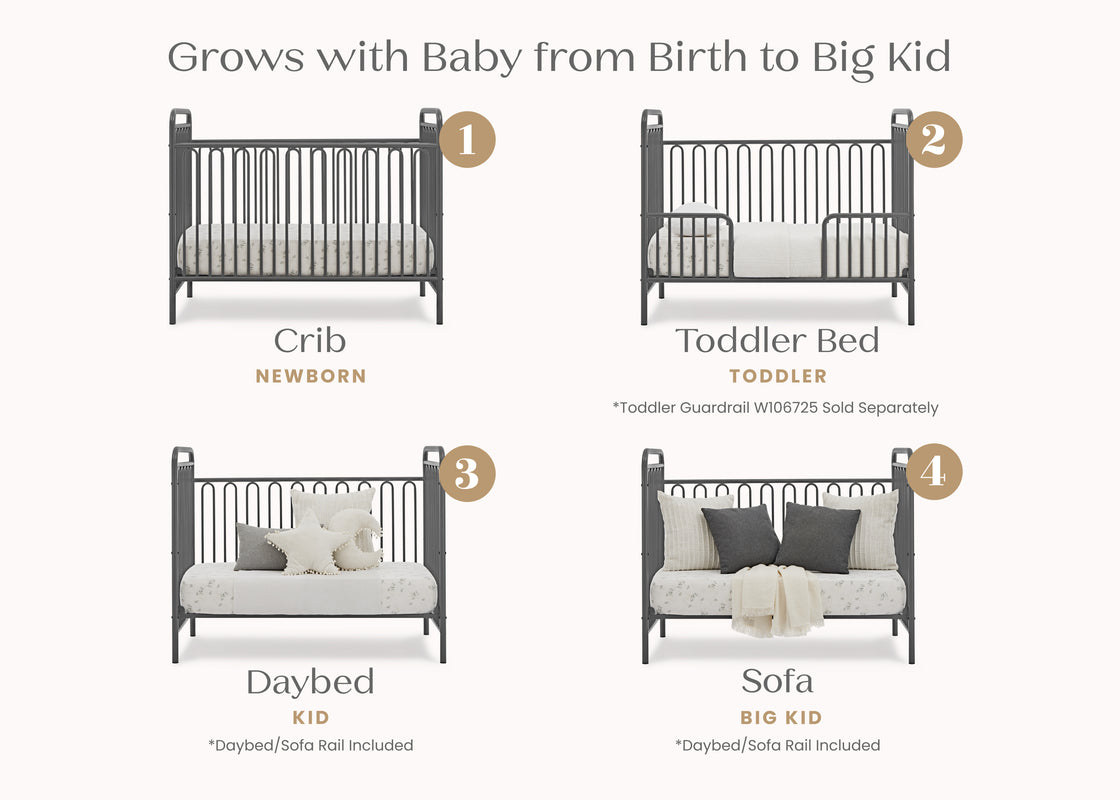 Grows with Baby from Birth to Big Kid

1

Crib
NEWBORN

2

Toddler Bed
TODDLER
*Toddler Guardrail W106725 Sold Separately

3

Daybed
KID
*Daybed/Sofa Rail Included

4

Sofa
BIG KID
*Daybed/Sofa Rail Included